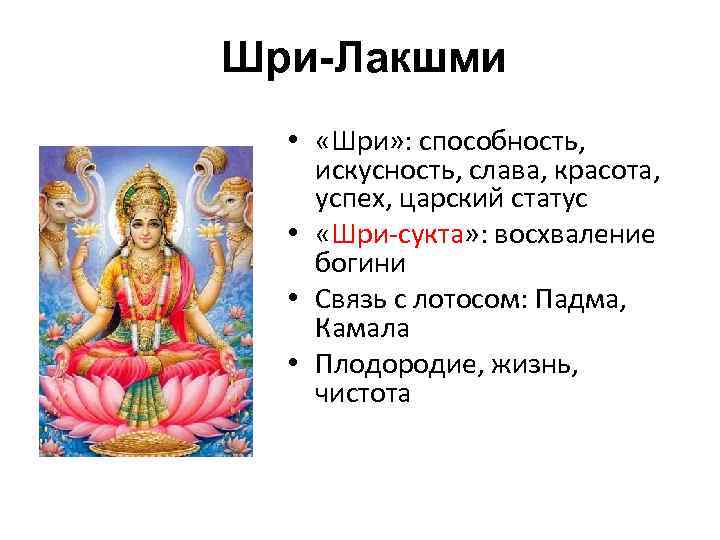 Шри-Лакшми

• «Шри»: способность, искусность, слава, красота, успех, царский статус
• «Шри-сукта»: восхваление богини
• Связь с лотосом: Падма, Камала
• Плодородие, жизнь, чистота